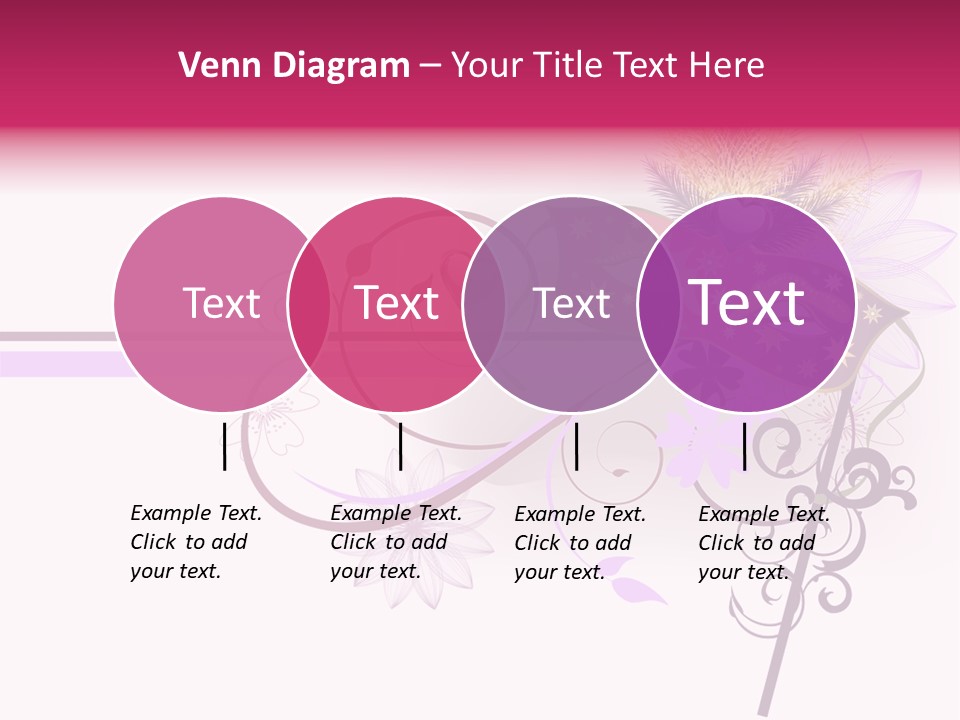 Venn Diagram – Your Title Text Here

Text

Text

Text

Text

Example Text. Click to add your text.

Example Text. Click to add your text.

Example Text. Click to add your text.

Example Text. Click to add your text.